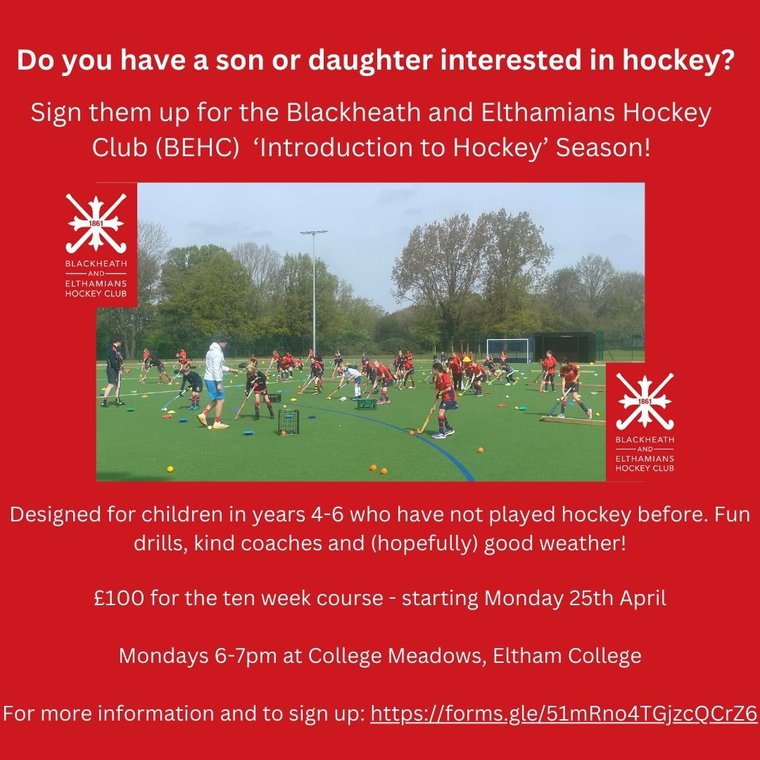 Do you have a son or daughter interested in hockey?

Sign them up for the Blackheath and Elthamians Hockey Club (BEHC) 'Introduction to Hockey' Season!

1861
BLACKHEATH
AND
ELTHAMIANS
HOCKEY CLUB

1861
BLACKHEATH
AND
ELTHAMIANS
HOCKEY CLUB

Designed for children in years 4-6 who have not played hockey before. Fun drills, kind coaches and (hopefully) good weather!

£100 for the ten week course - starting Monday 25th April

Mondays 6-7pm at College Meadows, Eltham College

For more information and to sign up: https://forms.gle/51mRno4TGjzcQCrZ6